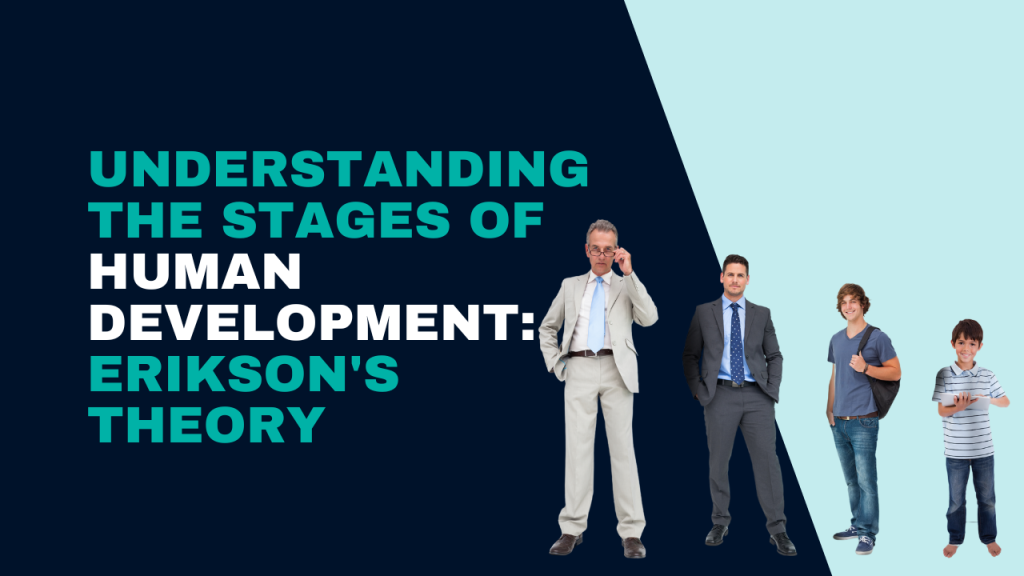 UNDERSTANDING THE STAGES OF HUMAN DEVELOPMENT: ERIKSON'S THEORY